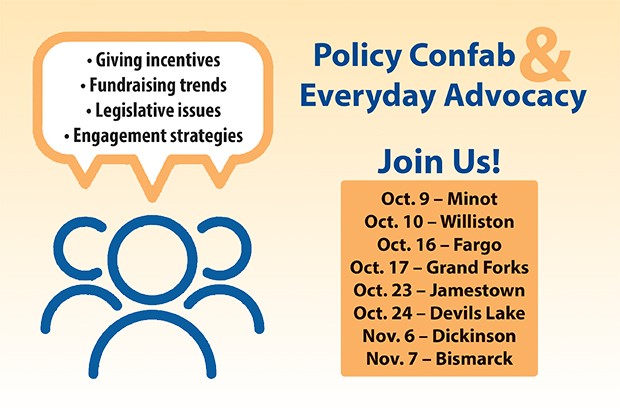 • Giving incentives
• Fundraising trends
• Legislative issues
• Engagement strategies

Policy Confab & Everyday Advocacy

Join Us!

Oct. 9 – Minot
Oct. 10 – Williston
Oct. 16 – Fargo
Oct. 17 – Grand Forks
Oct. 23 – Jamestown
Oct. 24 – Devils Lake
Nov. 6 – Dickinson
Nov. 7 – Bismarck